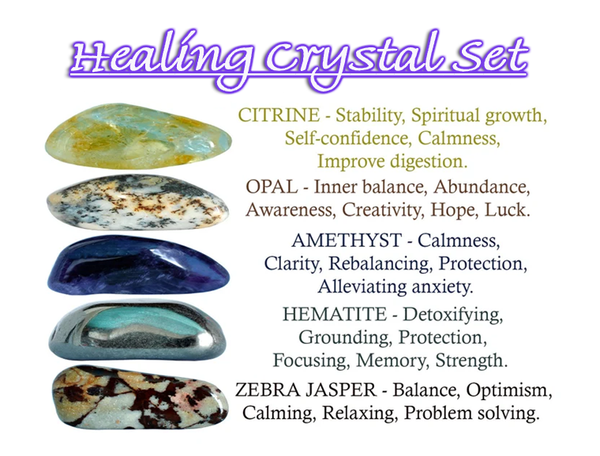 Healing Crystal Set

CITRINE - Stability, Spiritual growth, Self-confidence, Calmness, Improve digestion.

OPAL - Inner balance, Abundance, Awareness, Creativity, Hope, Luck.

AMETHYST - Calmness, Clarity, Rebalancing, Protection, Alleviating anxiety.

HEMATITE - Detoxifying, Grounding, Protection, Focusing, Memory, Strength.

ZEBRA JASPER - Balance, Optimism, Calming, Relaxing, Problem solving.